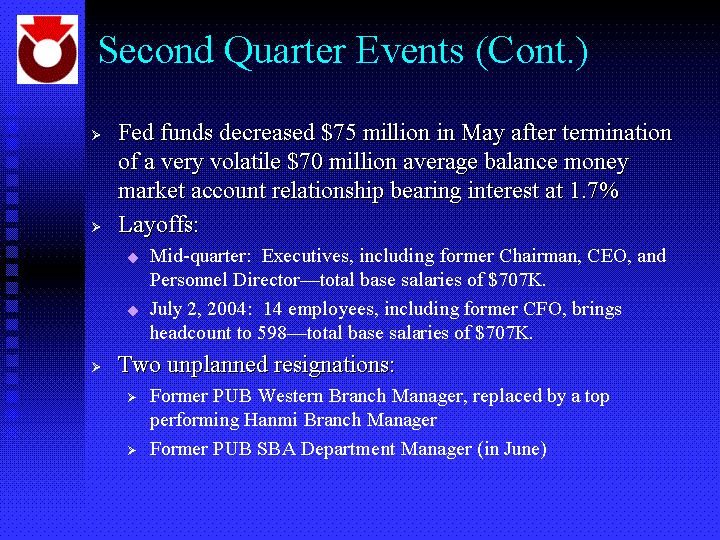 Second Quarter Events (Cont.)

➢ Fed funds decreased \$75 million in May after termination of a very volatile \$70 million average balance money market account relationship bearing interest at 1.7%

➢ Layoffs:

◆ Mid-quarter: Executives, including former Chairman, CEO, and Personnel Director—total base salaries of \$707K.

◆ July 2, 2004: 14 employees, including former CFO, brings headcount to 598—total base salaries of \$707K.

➢ Two unplanned resignations:

➢ Former PUB Western Branch Manager, replaced by a top performing Hanmi Branch Manager

➢ Former PUB SBA Department Manager (in June)